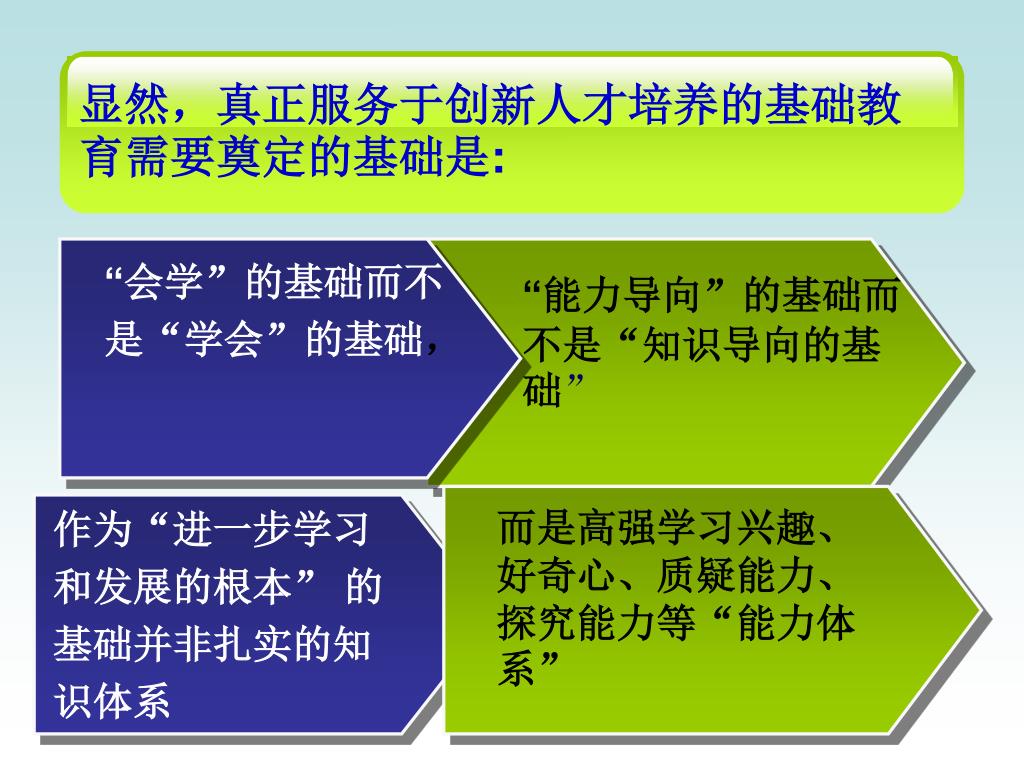 显然，真正服务于创新人才培养的基础教育需要奠定的基础是:

“会学”的基础而不是“学会”的基础，

“能力导向”的基础而不是“知识导向的基础”

作为“进一步学习和发展的根本” 的基础并非扎实的知识体系

而是高强学习兴趣、好奇心、质疑能力、探究能力等“能力体系”